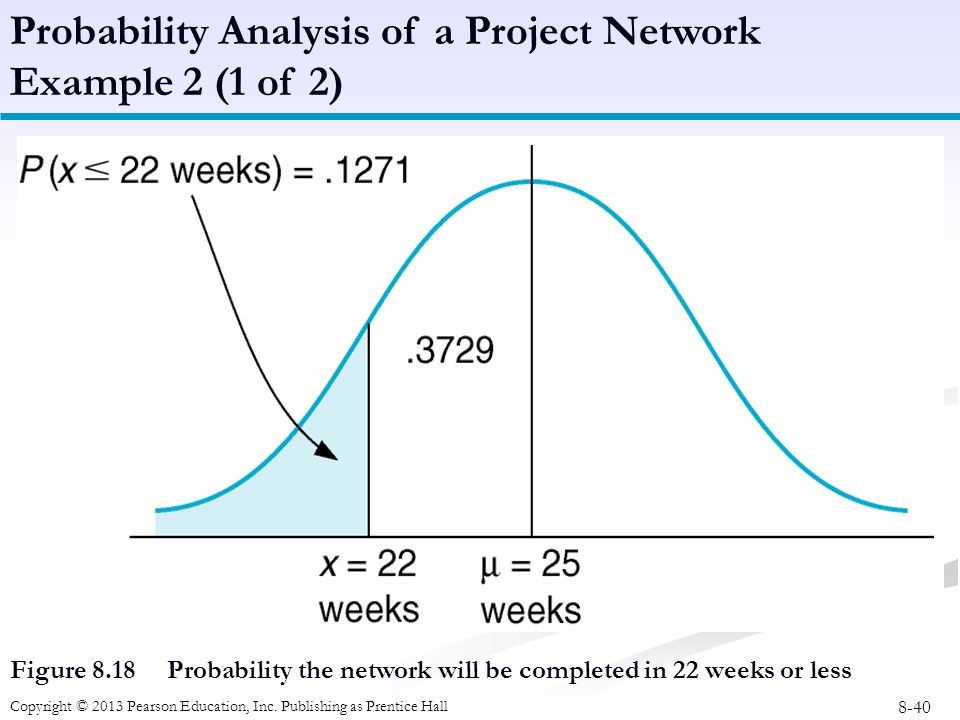 Probability Analysis of a Project Network Example 2 (1 of 2)

$P(x \leq 22 \text{ weeks}) = .1271$

.3729

$x = 22$ weeks

$\mu = 25$ weeks

Figure 8.18 Probability the network will be completed in 22 weeks or less

Copyright © 2013 Pearson Education, Inc. Publishing as Prentice Hall

8-40